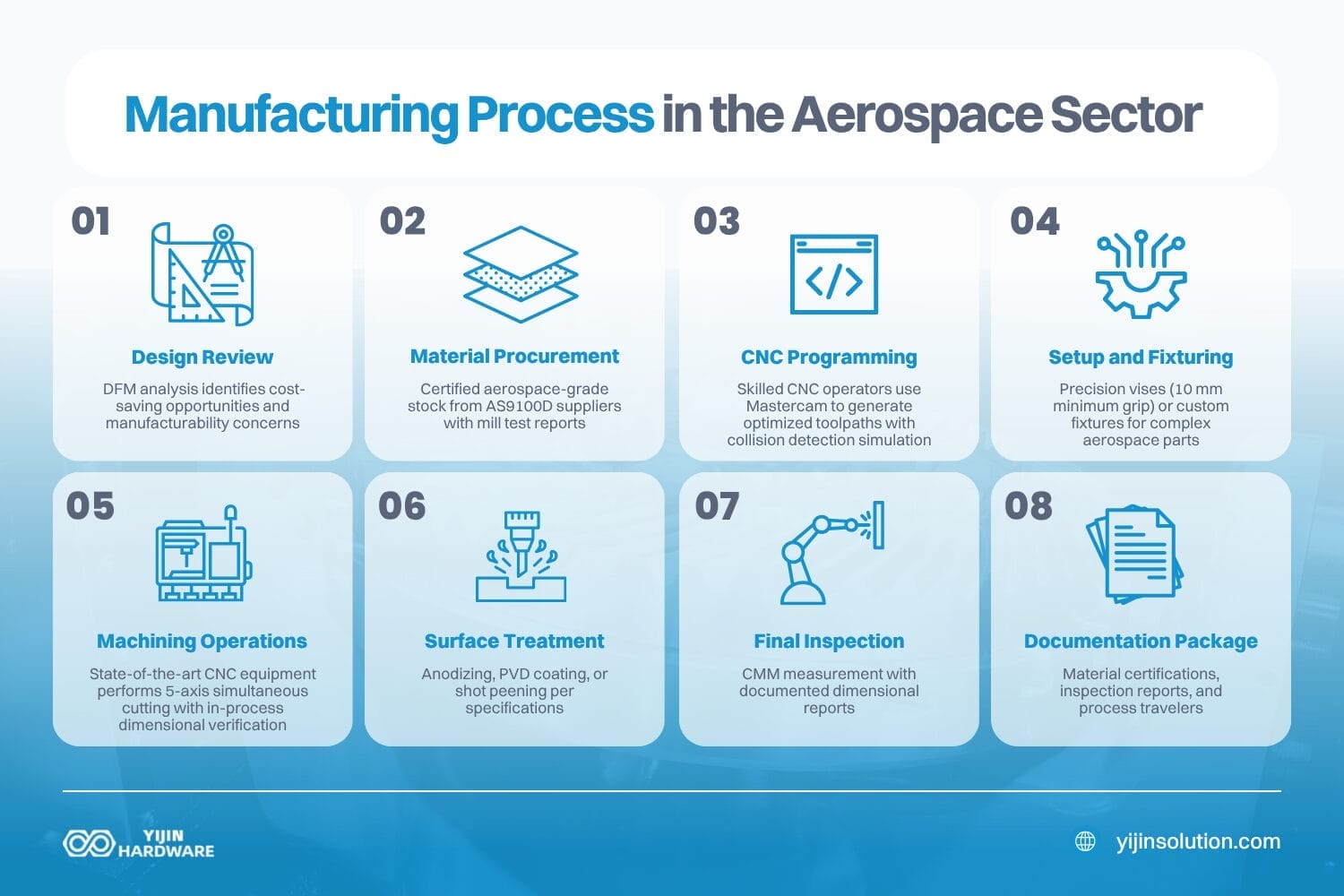 Manufacturing Process in the Aerospace Sector

01

Design Review

DFM analysis identifies cost-saving opportunities and manufacturability concerns

02

Material Procurement

Certified aerospace-grade stock from AS9100D suppliers with mill test reports

03

CNC Programming

Skilled CNC operators use Mastercam to generate optimized toolpaths with collision detection simulation

04

Setup and Fixturing

Precision vises (10 mm minimum grip) or custom fixtures for complex aerospace parts

05

Machining Operations

State-of-the-art CNC equipment performs 5-axis simultaneous cutting with in-process dimensional verification

06

Surface Treatment

Anodizing, PVD coating, or shot peening per specifications

07

Final Inspection

CMM measurement with documented dimensional reports

08

Documentation Package

Material certifications, inspection reports, and process travelers

YIJIN HARDWARE

yijinsolution.com